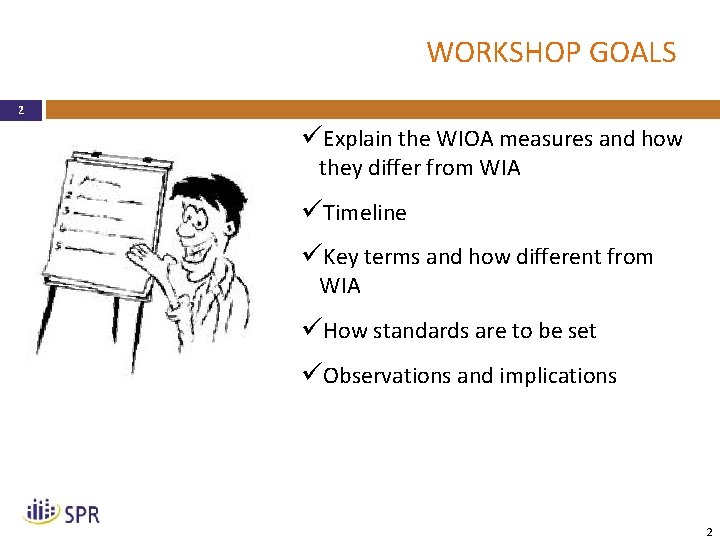 WORKSHOP GOALS

2

✓Explain the WIOA measures and how they differ from WIA

✓Timeline

✓Key terms and how different from WIA

✓How standards are to be set

✓Observations and implications

1
2
3
4
5

SPR

2